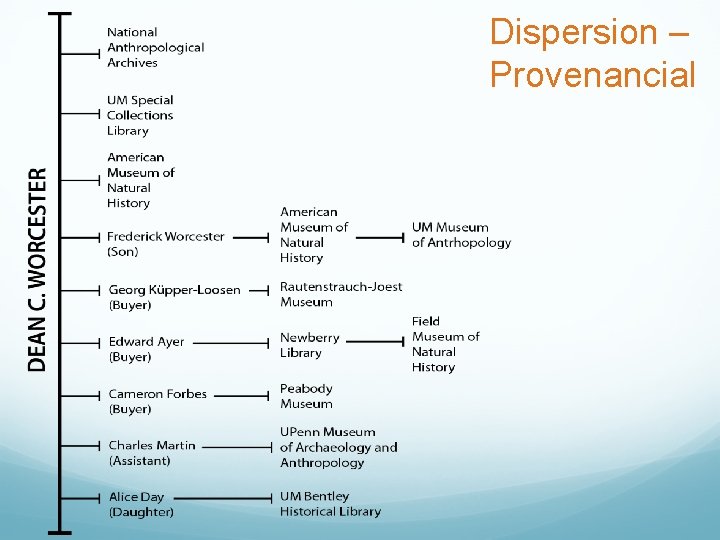 Dispersion – Provenancial

DEAN C. WORCESTER

National Anthropological Archives

UM Special Collections Library

American Museum of Natural History

Frederick Worcester (Son)

American Museum of Natural History

UM Museum of Antrhopology

Georg Küpper-Loosen (Buyer)

Rautenstrauch-Joest Museum

Edward Ayer (Buyer)

Newberry Library

Field Museum of Natural History

Cameron Forbes (Buyer)

Peabody Museum

Charles Martin (Assistant)

UPenn Museum of Archaeology and Anthropology

Alice Day (Daughter)

UM Bentley Historical Library